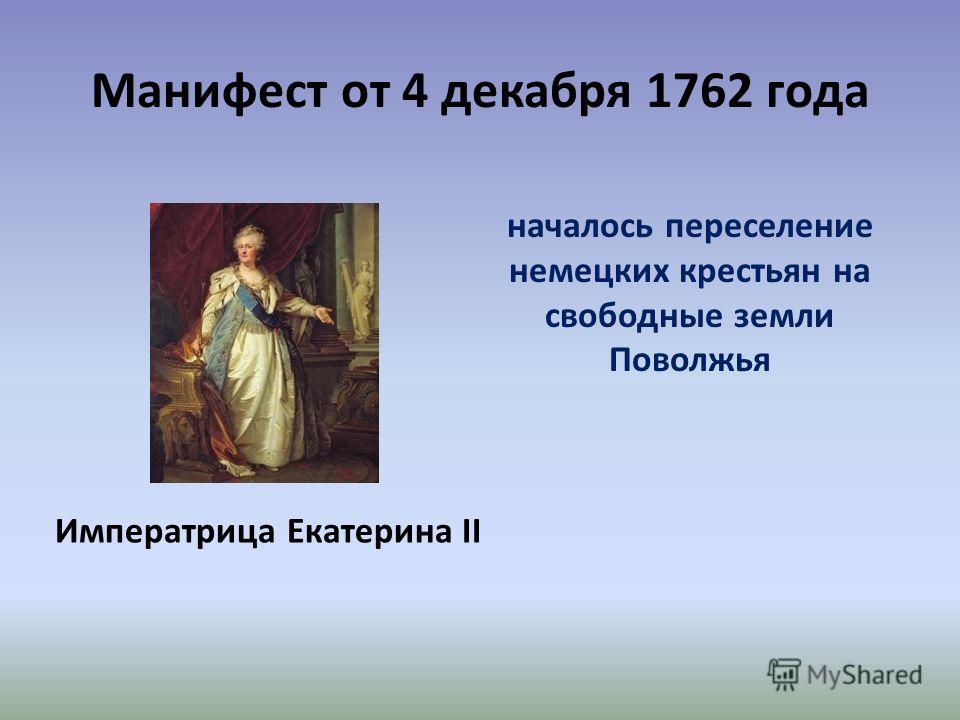 Манифест от 4 декабря 1762 года

началось переселение немецких крестьян на свободные земли Поволжья

Императрица Екатерина II

MyShared